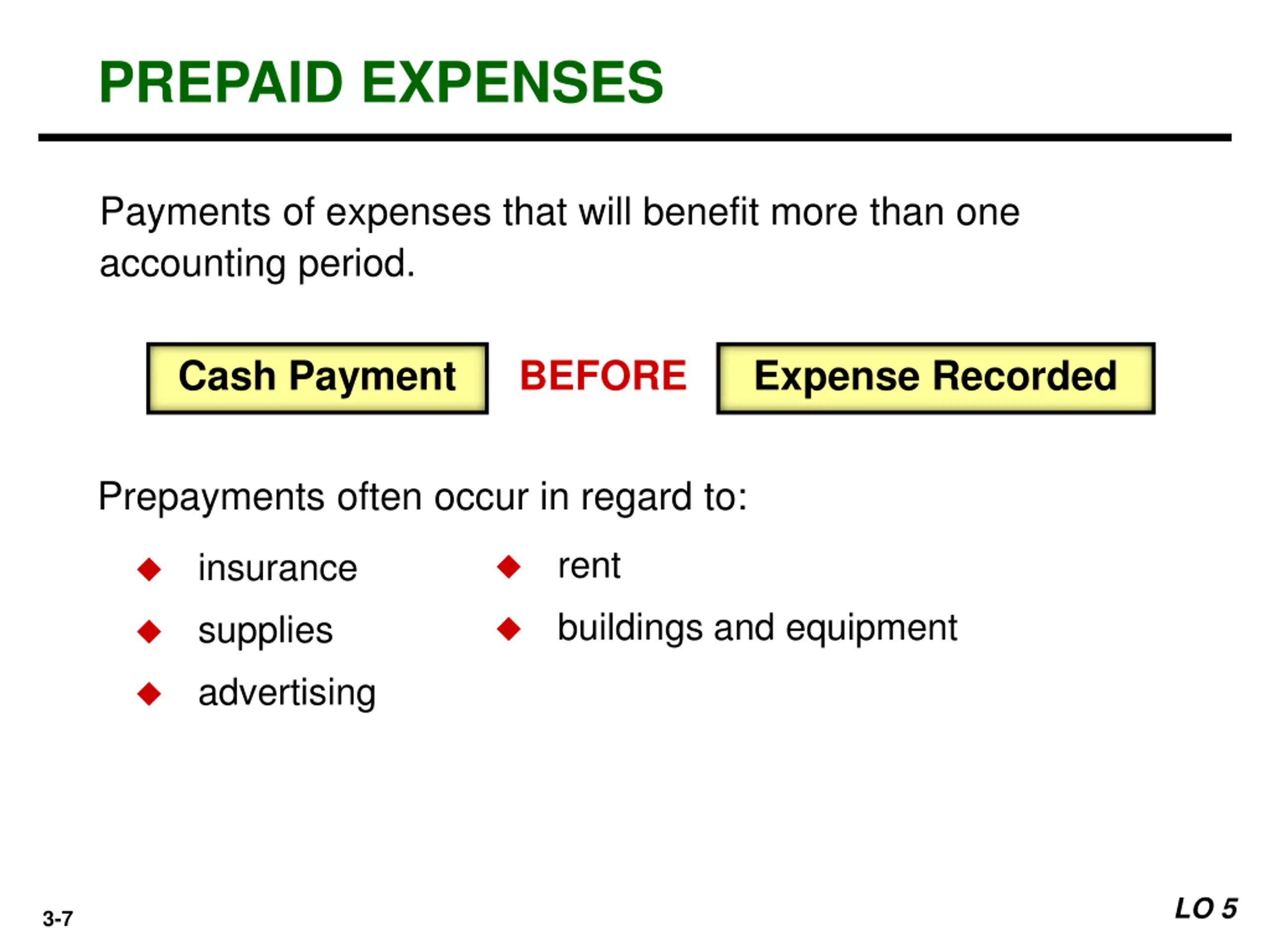 PREPAID EXPENSES

Payments of expenses that will benefit more than one accounting period.

Cash Payment BEFORE Expense Recorded

Prepayments often occur in regard to:

◆ insurance
◆ supplies
◆ advertising

◆ rent
◆ buildings and equipment

3-7

LO 5